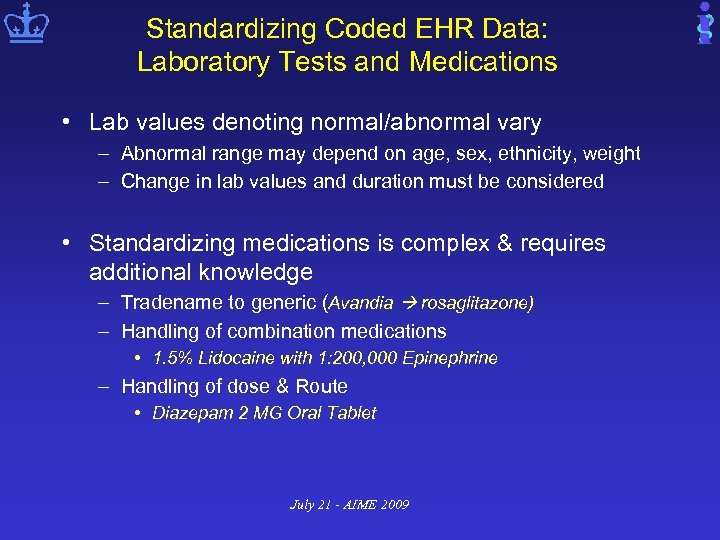 Standardizing Coded EHR Data: Laboratory Tests and Medications

• Lab values denoting normal/abnormal vary
– Abnormal range may depend on age, sex, ethnicity, weight
– Change in lab values and duration must be considered

• Standardizing medications is complex & requires additional knowledge
– Tradename to generic (Avandia → rosaglitazone)
– Handling of combination medications
• 1.5% Lidocaine with 1:200,000 Epinephrine
– Handling of dose & Route
• Diazepam 2 MG Oral Tablet

July 21 - AIME 2009